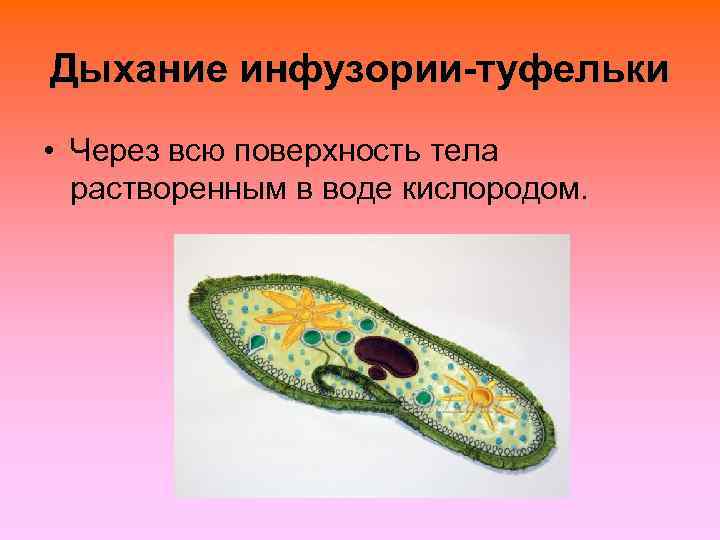 Дыхание инфузории-туфельки

• Через всю поверхность тела растворенным в воде кислородом.